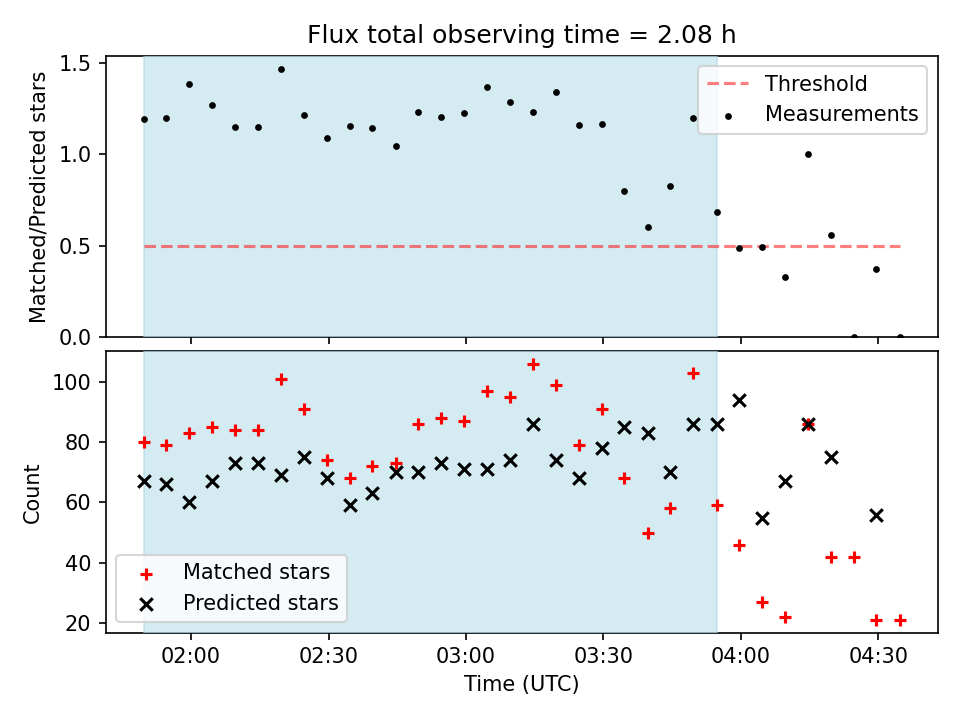 Flux total observing time = 2.08 h

Matched/Predicted stars

1.5
1.0
0.5
0.0

Threshold
Measurements

Count

100
80
60
40
20

Matched stars
Predicted stars

02:00
02:30
03:00
03:30
04:00
04:30

Time (UTC)